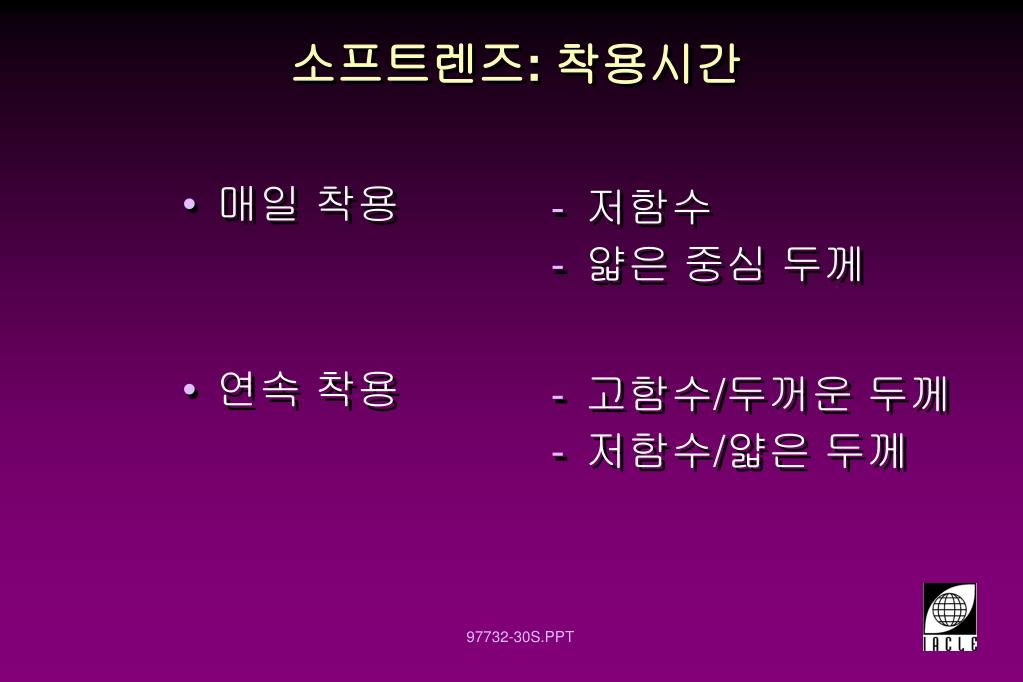 소프트렌즈: 착용시간

• 매일 착용

- 저함수
- 얇은 중심 두께

• 연속 착용

- 고함수/두꺼운 두께
- 저함수/얇은 두께

97732-30S.PPT

IACLE